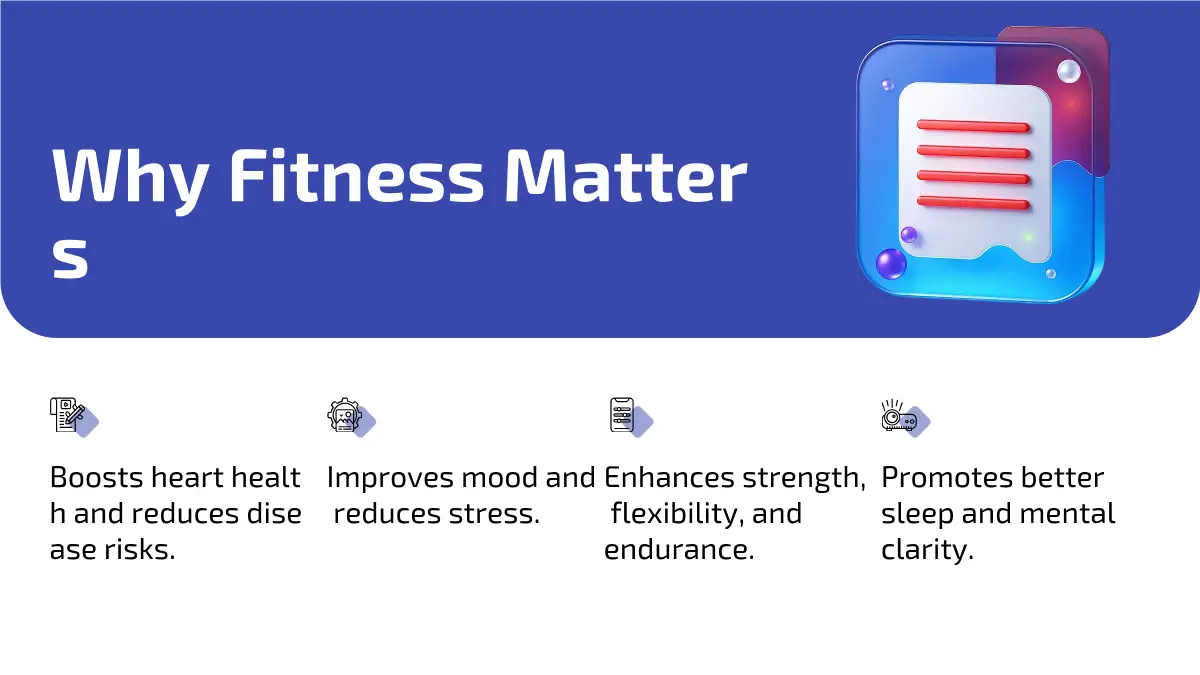 Why Fitness Matters

Boosts heart health and reduces disease risks.

Improves mood and reduces stress.

Enhances strength, flexibility, and endurance.

Promotes better sleep and mental clarity.